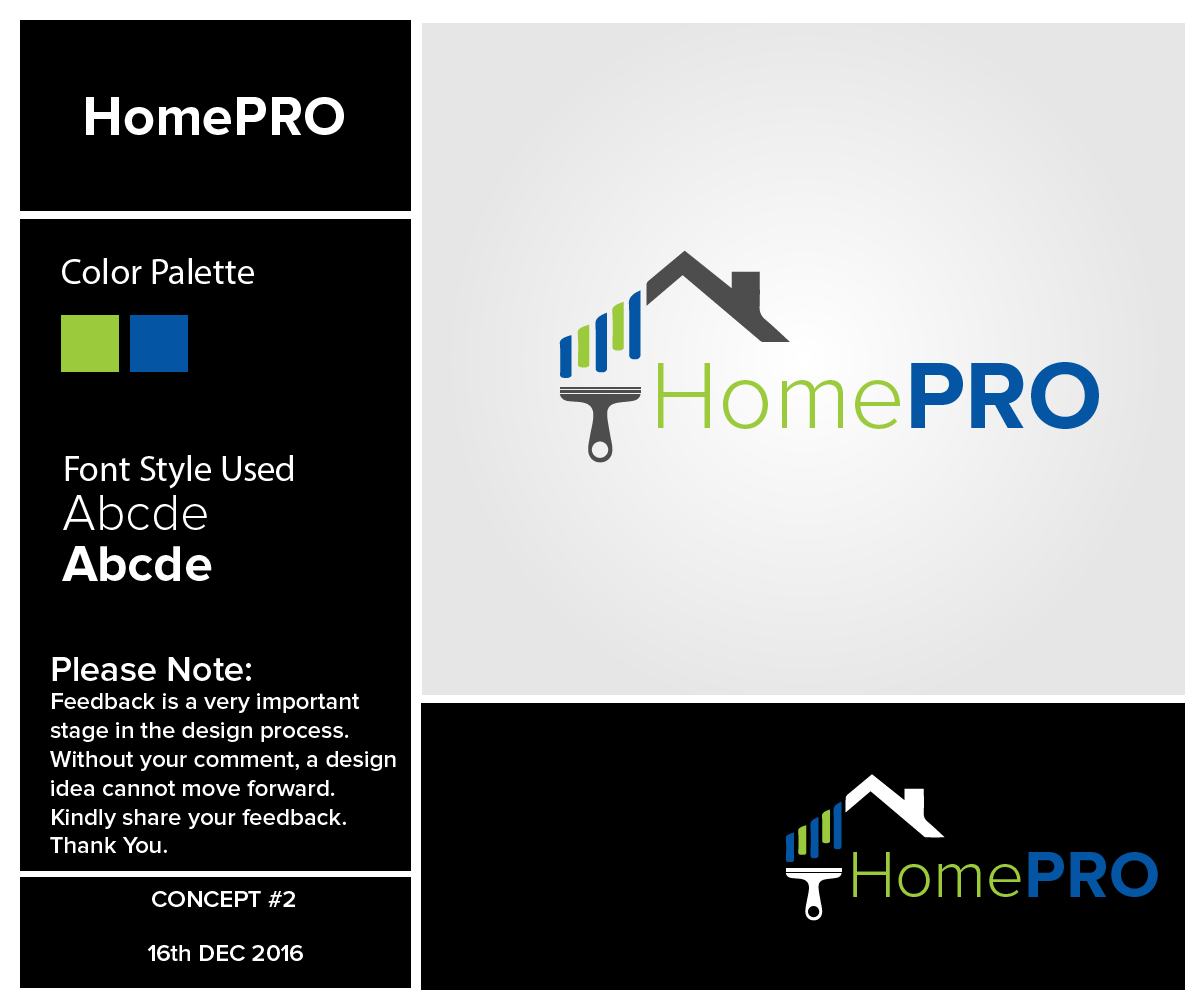 HomePRO

Color Palette

Font Style Used
Abcde
Abcde

Please Note:
Feedback is a very important stage in the design process. Without your comment, a design idea cannot move forward. Kindly share your feedback. Thank You.

CONCEPT #2

16th DEC 2016

HomePRO

HomePRO